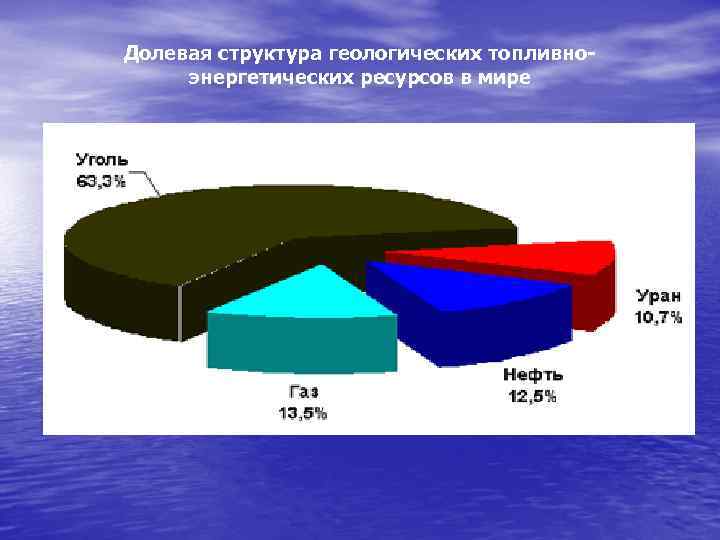 Долевая структура геологических топливно-энергетических ресурсов в мире

Уголь
63,3%

Уран
10,7%

Нефть
12,5%

Газ
13,5%